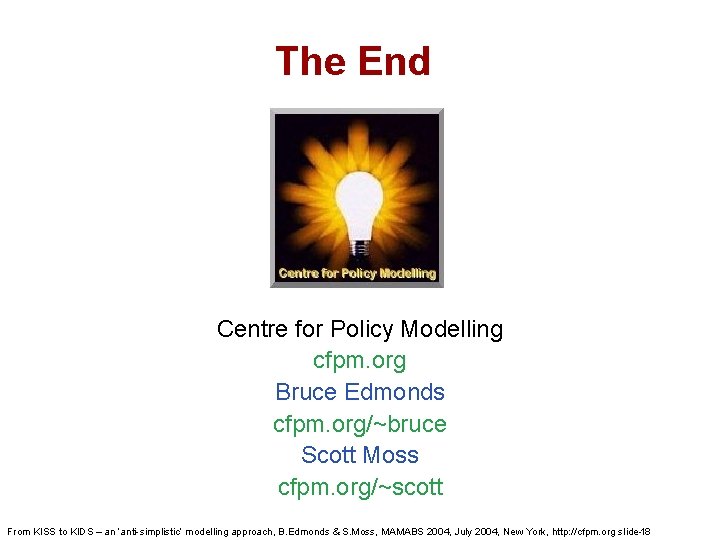 The End

Centre for Policy Modelling

Centre for Policy Modelling
cfpm.org
Bruce Edmonds
cfpm.org/~bruce
Scott Moss
cfpm.org/~scott

From KISS to KIDS – an 'anti-simplistic' modelling approach, B.Edmonds & S.Moss, MAMABS 2004, July 2004, New York, http://cfpm.org slide-18